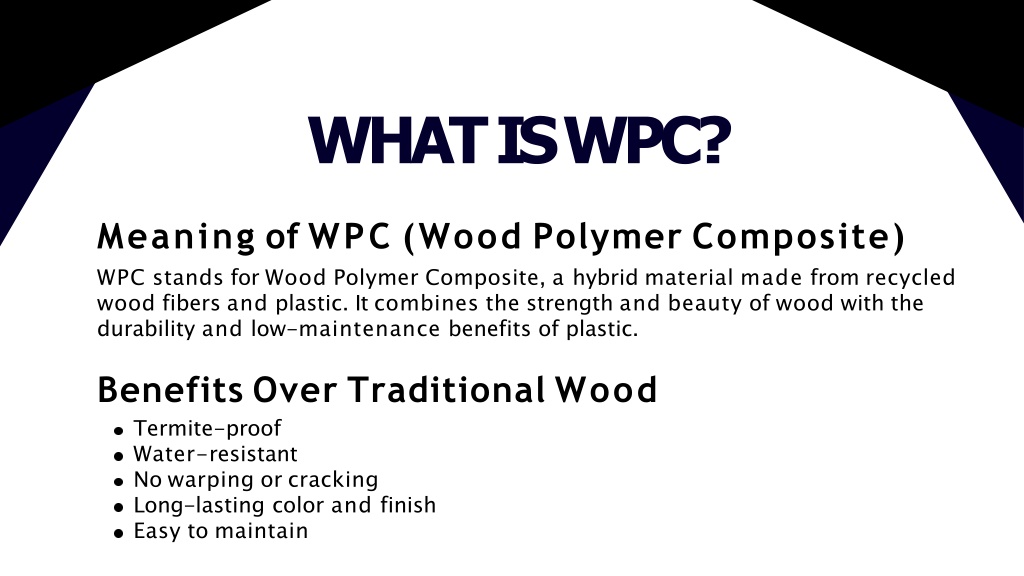 WHAT IS WPC?

Meaning of WPC (Wood Polymer Composite)

WPC stands for Wood Polymer Composite, a hybrid material made from recycled wood fibers and plastic. It combines the strength and beauty of wood with the durability and low-maintenance benefits of plastic.

Benefits Over Traditional Wood

- Termite-proof
- Water-resistant
- No warping or cracking
- Long-lasting color and finish
- Easy to maintain